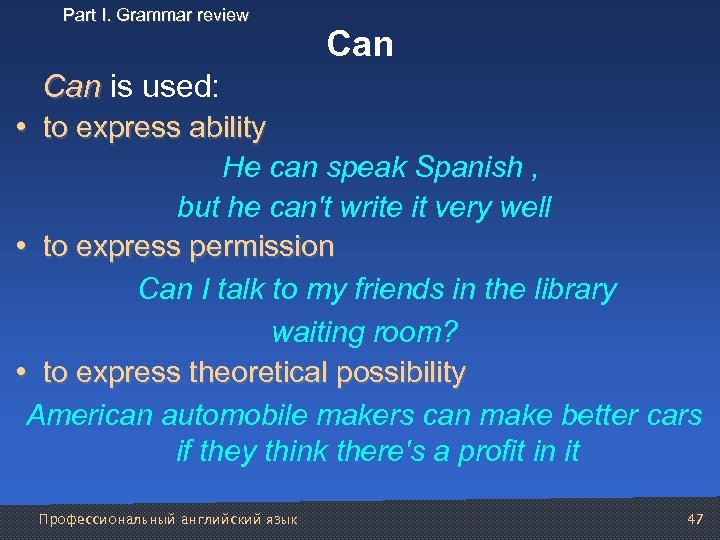 Part I. Grammar review

Can

Can is used:

• to express ability

He can speak Spanish , but he can't write it very well

• to express permission

Can I talk to my friends in the library waiting room?

• to express theoretical possibility

American automobile makers can make better cars if they think there's a profit in it

Профессиональный английский язык

47